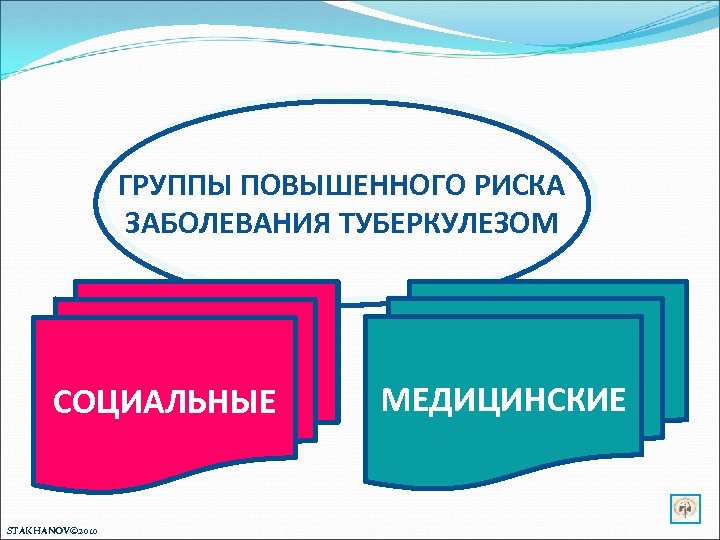 ГРУППЫ ПОВЫШЕННОГО РИСКА ЗАБОЛЕВАНИЯ ТУБЕРКУЛЕЗОМ

СОЦИАЛЬНЫЕ

МЕДИЦИНСКИЕ

STAKHANOV©2010